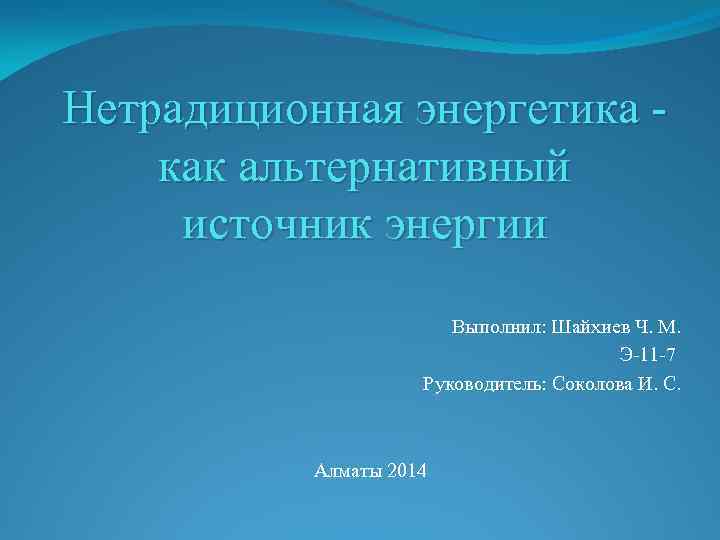 Нетрадиционная энергетика - как альтернативный источник энергии

Выполнил: Шайхиев Ч. М.
Э-11-7
Руководитель: Соколова И. С.

Алматы 2014